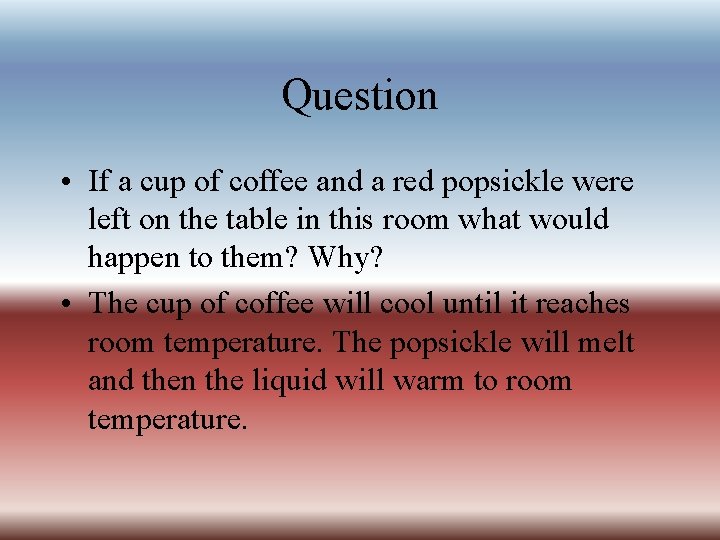 Question

• If a cup of coffee and a red popsickle were left on the table in this room what would happen to them? Why?

• The cup of coffee will cool until it reaches room temperature. The popsickle will melt and then the liquid will warm to room temperature.